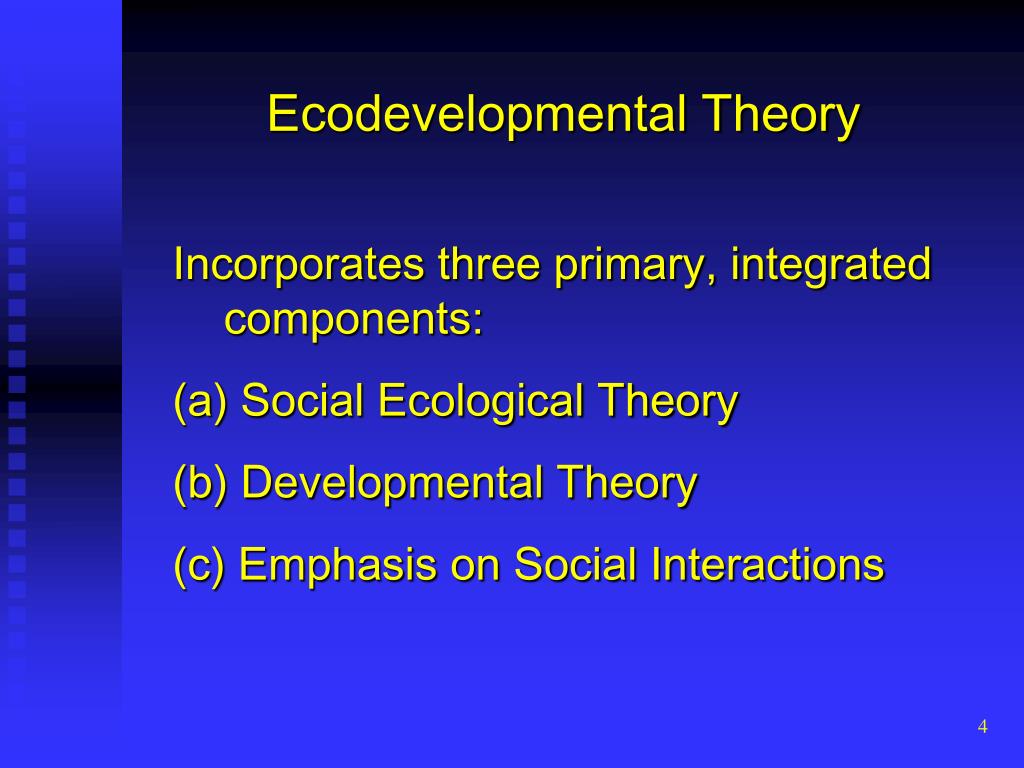 Ecodevelopmental Theory

Incorporates three primary, integrated components:

(a) Social Ecological Theory

(b) Developmental Theory

(c) Emphasis on Social Interactions

4